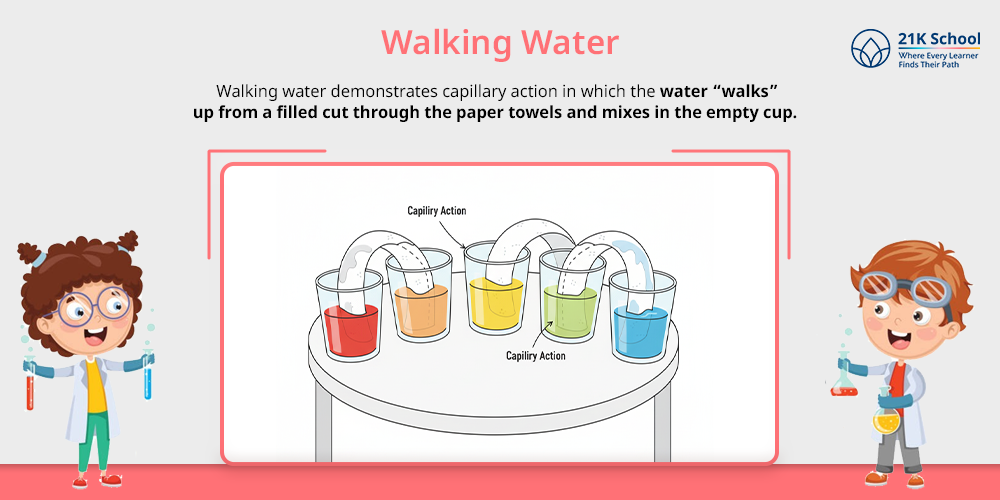 Walking Water

21K School
Where Every Learner Finds Their Path

Walking water demonstrates capillary action in which the water "walks" up from a filled cut through the paper towels and mixes in the empty cup.

Capiliry Action

Capiliry Action